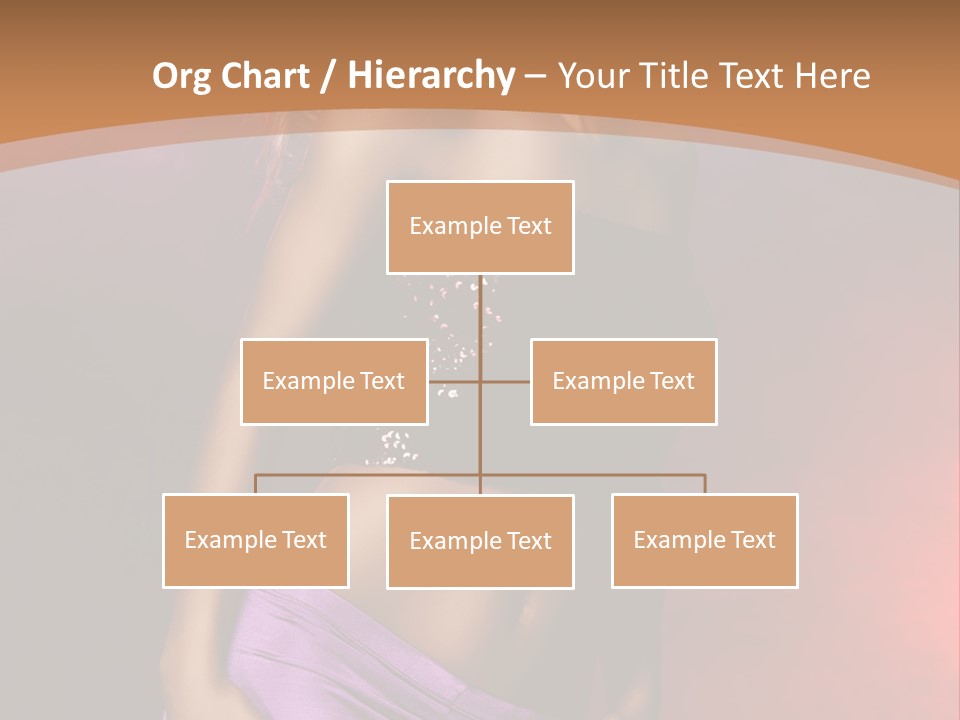 Org Chart / Hierarchy – Your Title Text Here

Example Text

Example Text

Example Text

Example Text

Example Text

Example Text